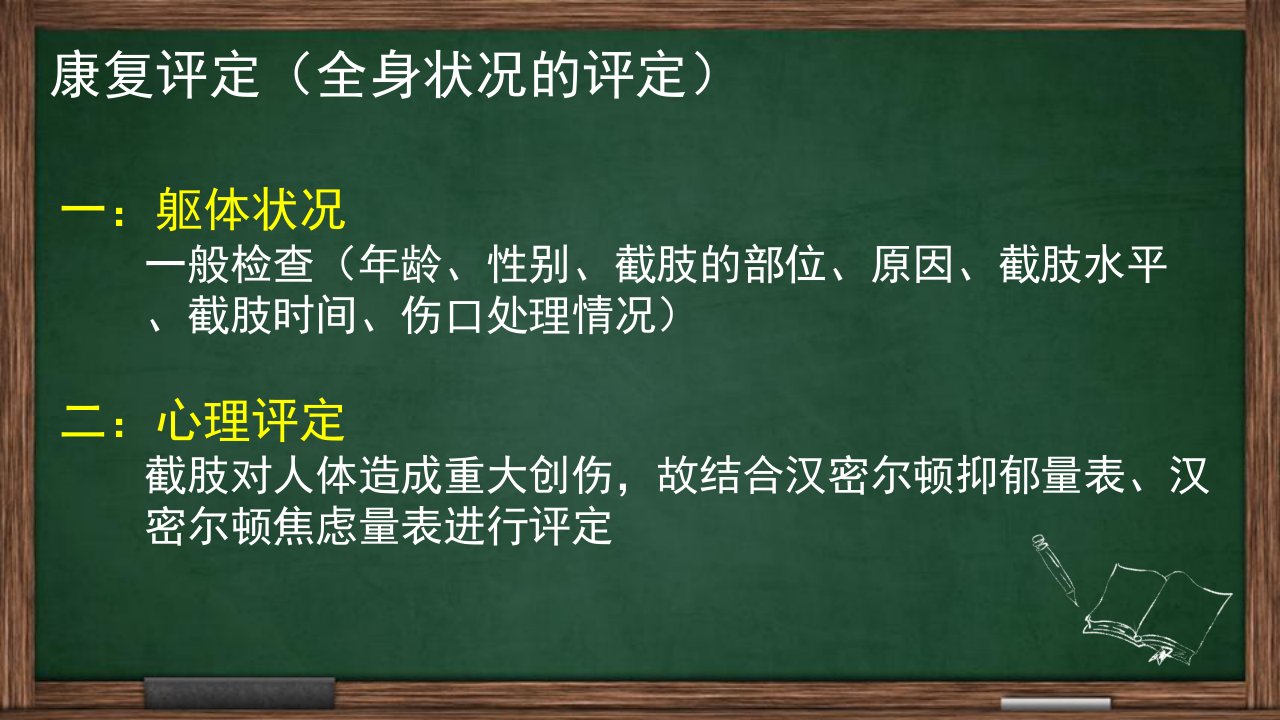 康复评定（全身状况的评定）

一：躯体状况

一般检查（年龄、性别、截肢的部位、原因、截肢水平、截肢时间、伤口处理情况）

二：心理评定

截肢对人体造成重大创伤，故结合汉密尔顿抑郁量表、汉密尔顿焦虑量表进行评定